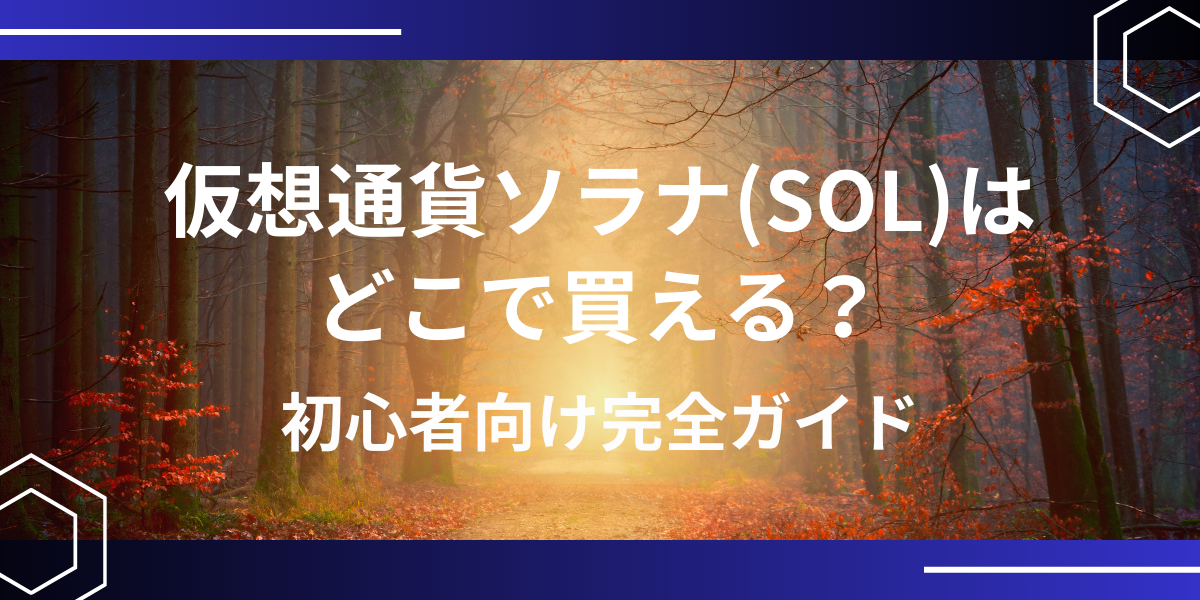 仮想通貨ソラナ(SOL)は
どこで買える？

初心者向け完全ガイド